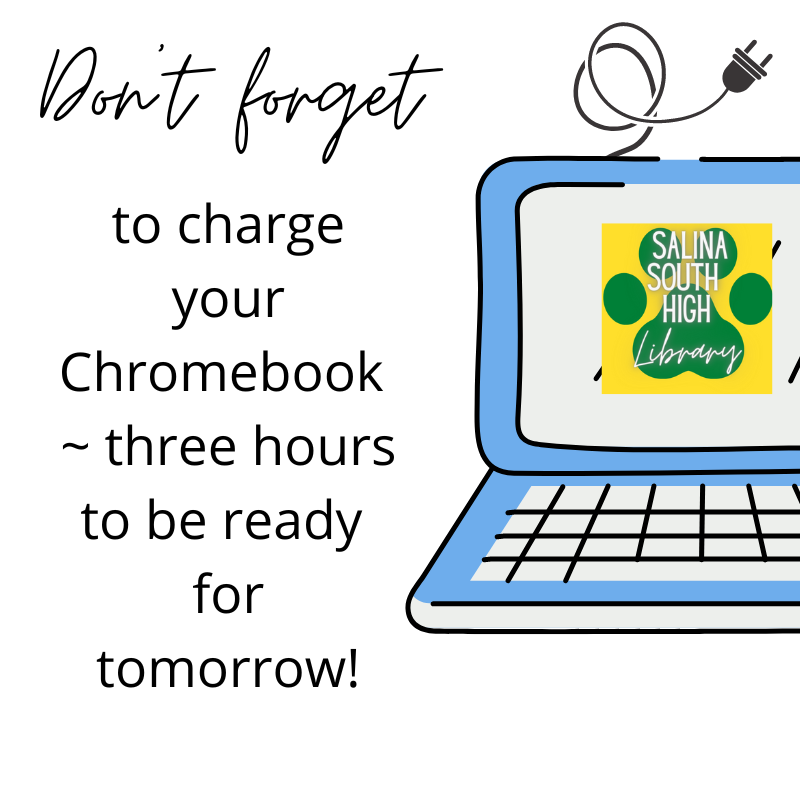 Don't forget

to charge your Chromebook ~ three hours to be ready for tomorrow!

SALINA SOUTH HIGH Library